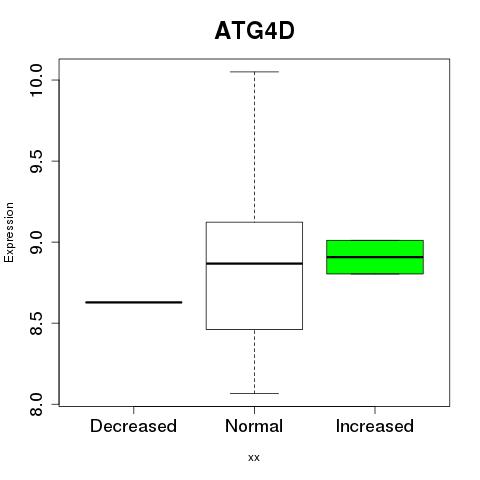 ATG4D

Expression

10.0
9.5
9.0
8.5
8.0

Decreased
Normal
Increased

xx